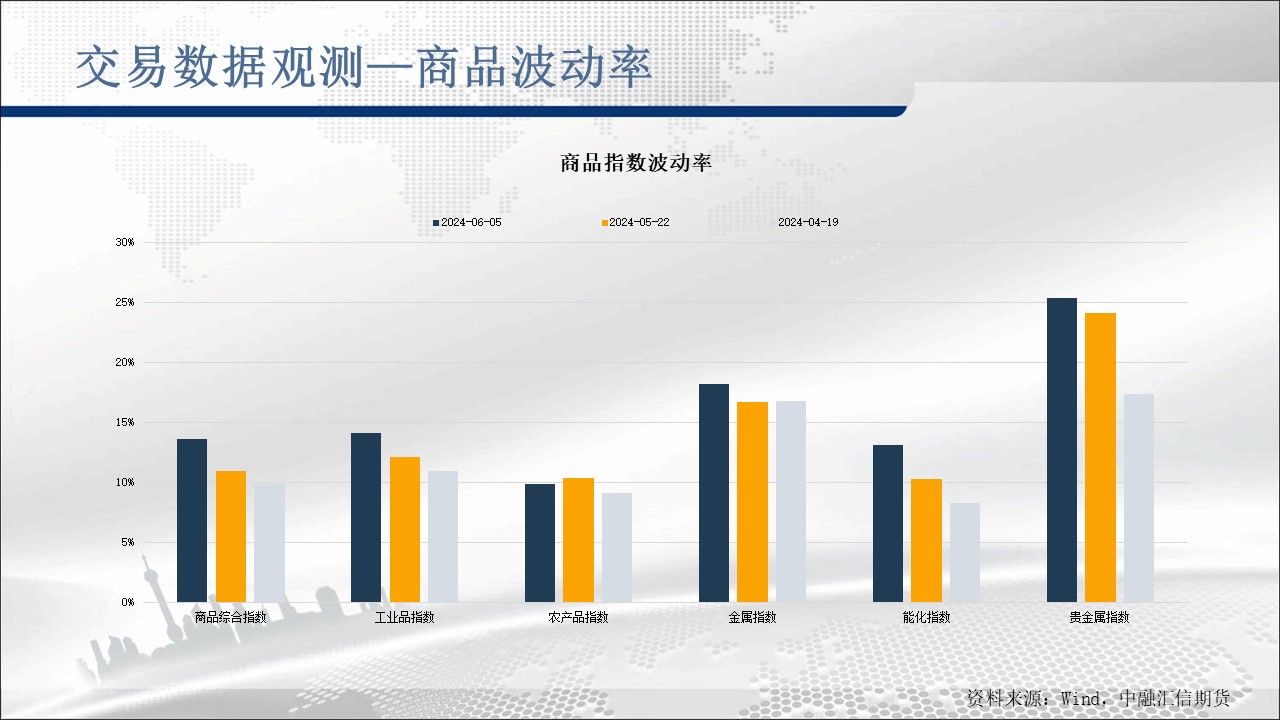 交易数据观测—商品波动率

商品指数波动率

2024-06-05 2024-05-22 2024-04-19

30%
25%
20%
15%
10%
5%
0%

商品综合指数 工业品指数 农产品指数 金属指数 能化指数 贵金属指数

资料来源：Wind，中融汇信期货